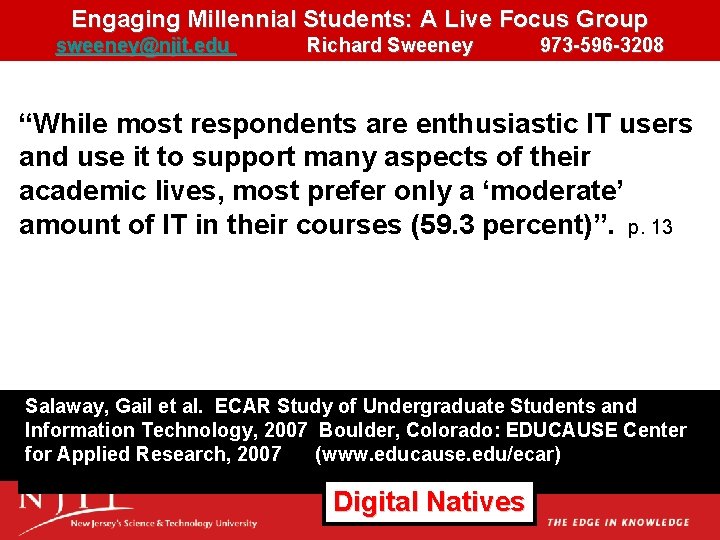 Engaging Millennial Students: A Live Focus Group
sweeney@njit.edu Richard Sweeney 973-596-3208

“While most respondents are enthusiastic IT users and use it to support many aspects of their academic lives, most prefer only a ‘moderate’ amount of IT in their courses (59.3 percent)”. p. 13

Salaway, Gail et al. ECAR Study of Undergraduate Students and Information Technology, 2007 Boulder, Colorado: EDUCAUSE Center for Applied Research, 2007 (www.educause.edu/ecar)

NJIT
New Jersey's Science & Technology University

Digital Natives

THE EDGE IN KNOWLEDGE